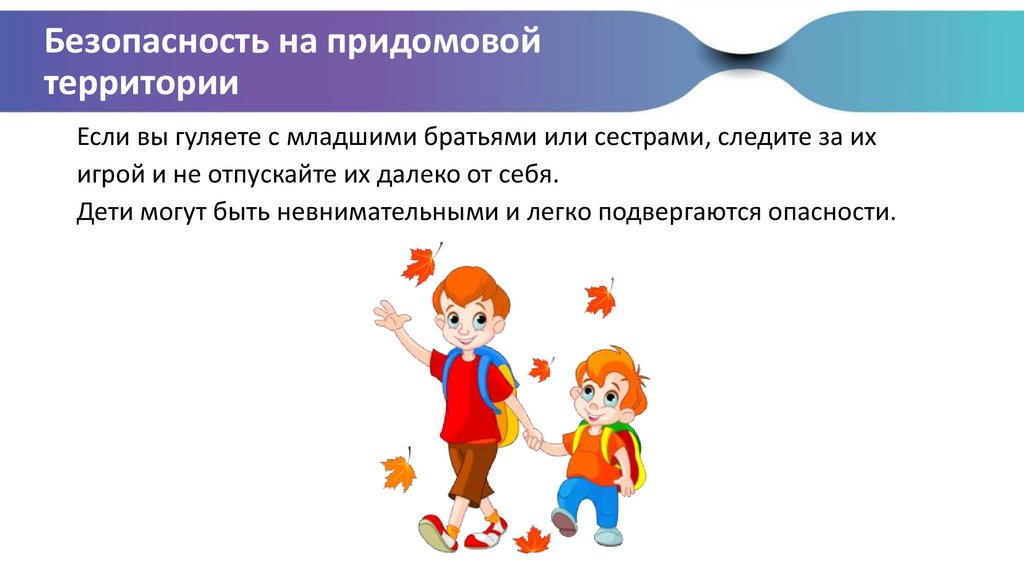 Безопасность на придомовой территории

Если вы гуляете с младшими братьями или сестрами, следите за их игрой и не отпускайте их далеко от себя.
Дети могут быть невнимательными и легко подвергаются опасности.